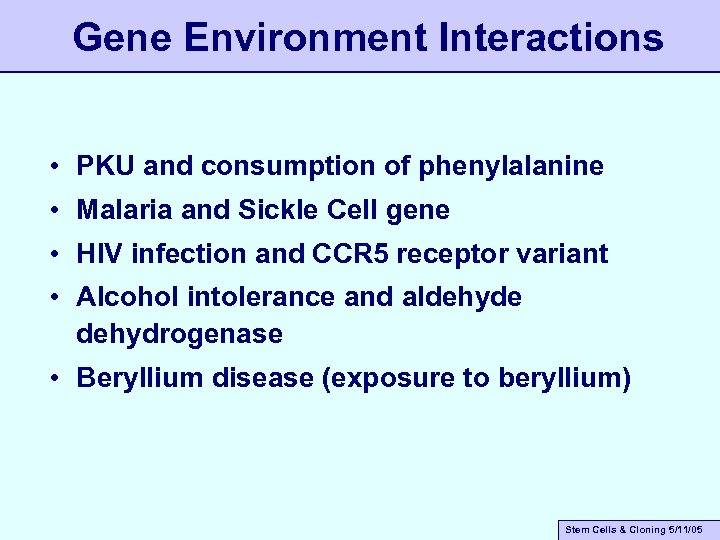 Gene Environment Interactions

• PKU and consumption of phenylalanine
• Malaria and Sickle Cell gene
• HIV infection and CCR5 receptor variant
• Alcohol intolerance and aldehyde dehydrogenase
• Beryllium disease (exposure to beryllium)

Stem Cells & Cloning 5/11/05